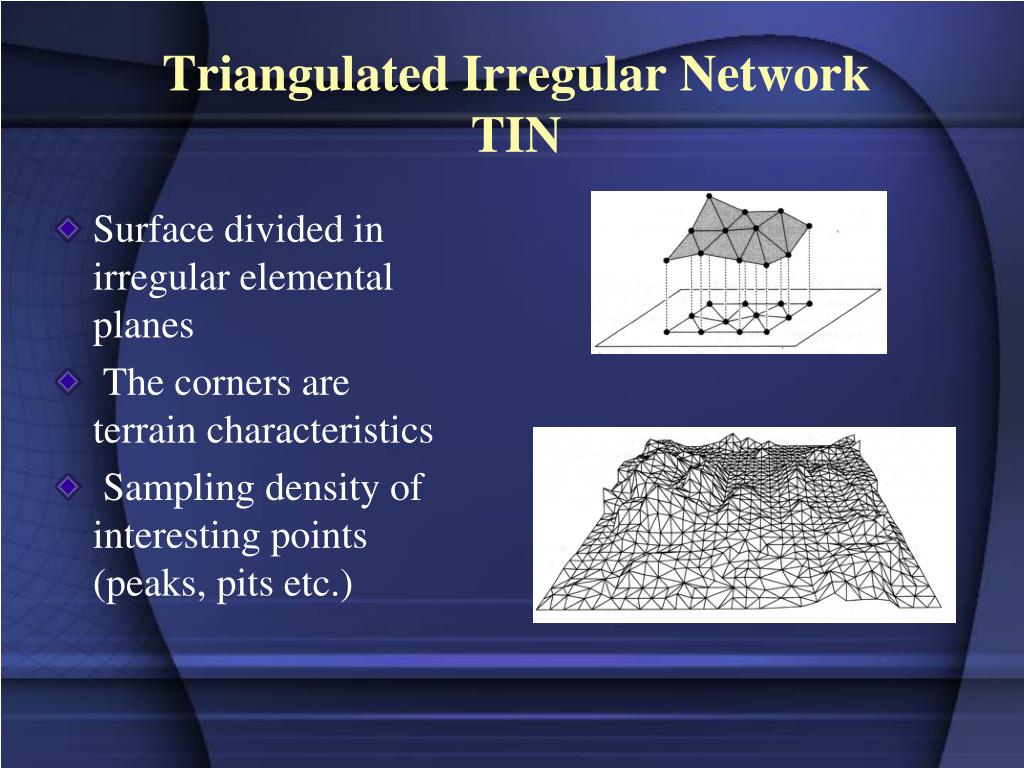 Triangulated Irregular Network
TIN

Surface divided in irregular elemental planes

The corners are terrain characteristics

Sampling density of interesting points (peaks, pits etc.)